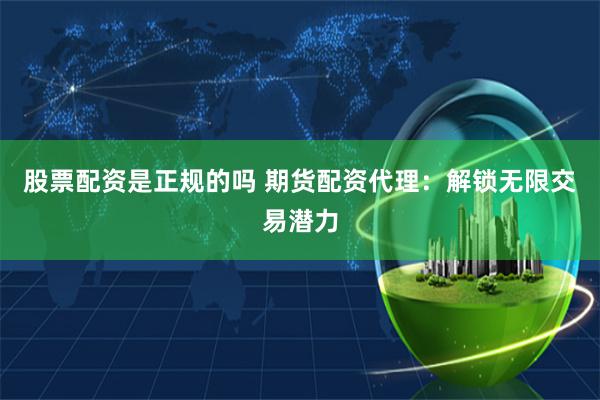 股票配资是正规的吗 期货配资代理：解锁无限交易潜力